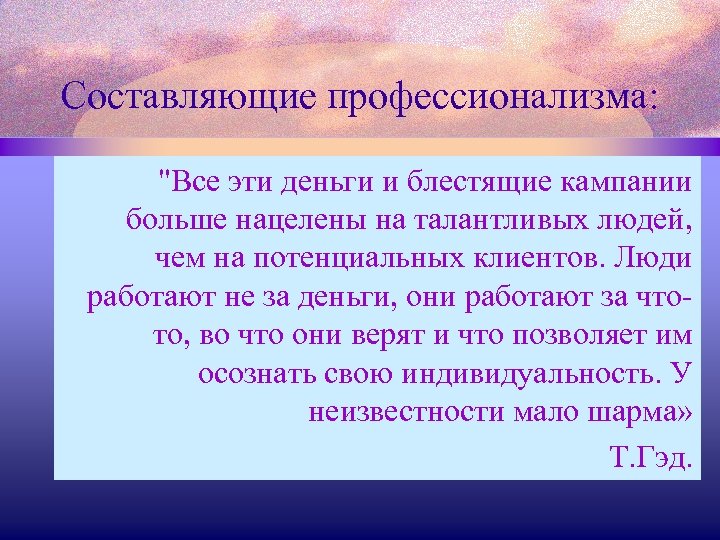 Составляющие профессионализма:

"Все эти деньги и блестящие кампании больше нацелены на талантливых людей, чем на потенциальных клиентов. Люди работают не за деньги, они работают за что-то, во что они верят и что позволяет им осознать свою индивидуальность. У неизвестности мало шарма»

Т.Гэд.